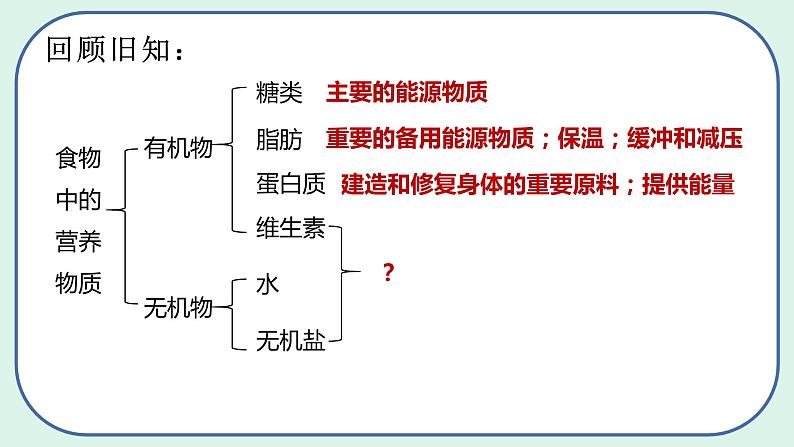 回顾旧知：

食物中的营养物质

有机物

糖类 主要的能源物质

脂肪 重要的备用能源物质；保温；缓冲和减压

蛋白质 建造和修复身体的重要原料；提供能量

维生素

无机物

水

无机盐

？